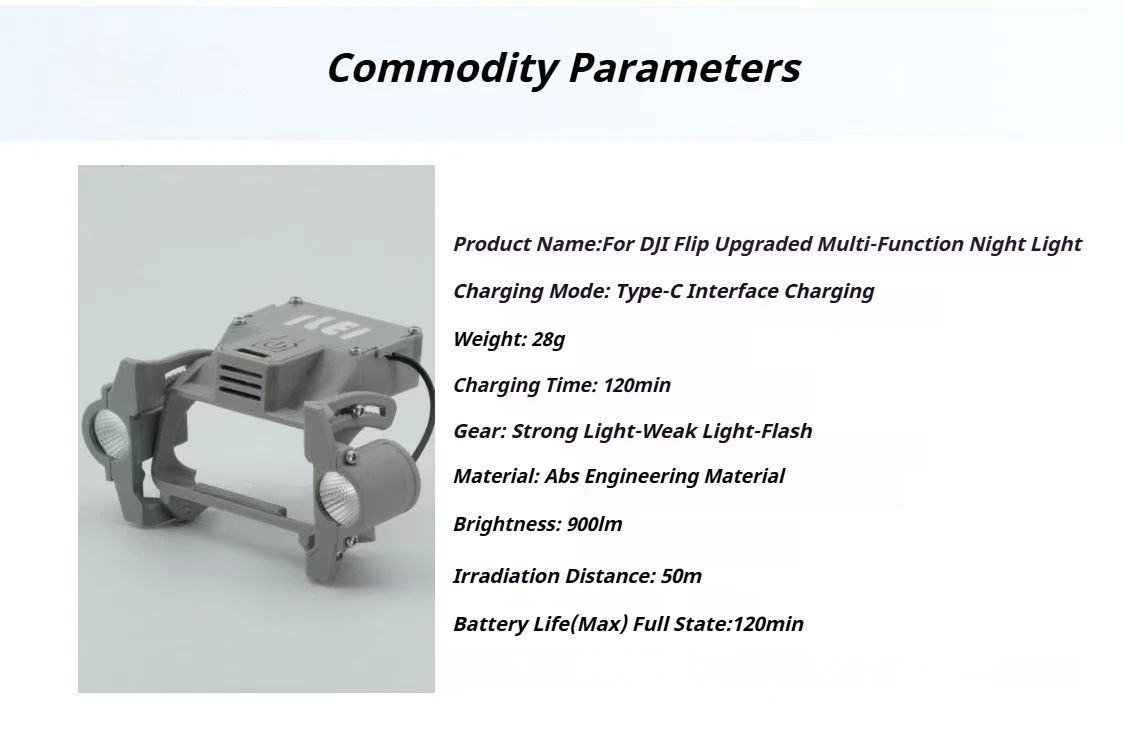 Commodity Parameters

Product Name:For DJI Flip Upgraded Multi-Function Night Light

Charging Mode: Type-C Interface Charging

Weight: 28g

Charging Time: 120min

Gear: Strong Light-Weak Light-Flash

Material: Abs Engineering Material

Brightness: 900lm

Irradiation Distance: 50m

Battery Life(Max) Full State:120min